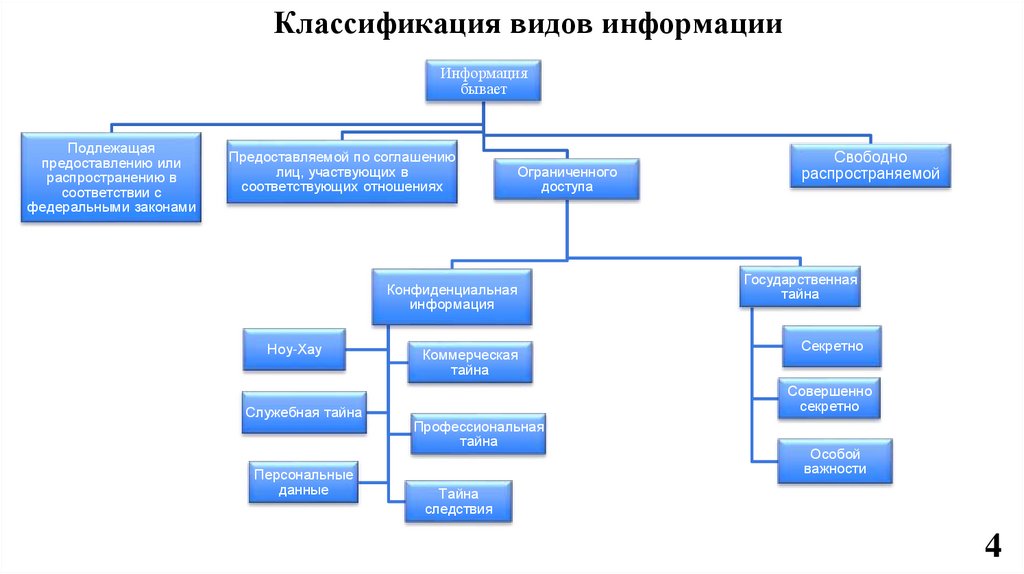 Классификация видов информации

Информация бывает

Подлежащая предоставлению или распространению в соответствии с федеральными законами

Предоставляемой по соглашению лиц, участвующих в соответствующих отношениях

Ограниченного доступа

Свободно распространяемой

Конфиденциальная информация

Государственная тайна

Ноу-Хау

Коммерческая тайна

Служебная тайна

Профессиональная тайна

Персональные данные

Тайна следствия

Секретно

Совершенно секретно

Особой важности

4